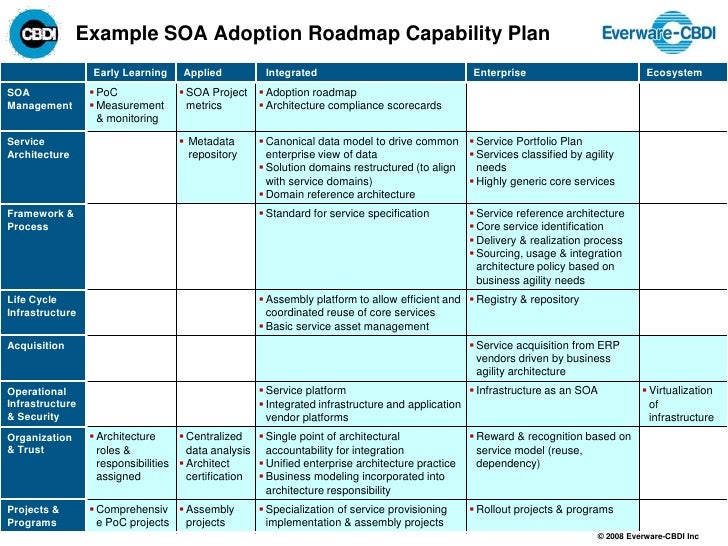 CBDI

Example SOA Adoption Roadmap Capability Plan

Everware-CBDI

| | Early Learning | Applied | Integrated | Enterprise | Ecosystem |
|---|---|---|---|---|---|
| SOA Management | ▪ PoC ▪ Measurement & monitoring | ▪ SOA Project metrics | ▪ Adoption roadmap ▪ Architecture compliance scorecards | | |
| Service Architecture | | ▪ Metadata repository | ▪ Canonical data model to drive common enterprise view of data ▪ Solution domains restructured (to align with service domains) ▪ Domain reference architecture | ▪ Service Portfolio Plan ▪ Services classified by agility needs ▪ Highly generic core services | |
| Framework & Process | | | ▪ Standard for service specification | ▪ Service reference architecture ▪ Core service identification ▪ Delivery & realization process ▪ Sourcing, usage & integration architecture policy based on business agility needs | |
| Life Cycle Infrastructure | | | ▪ Assembly platform to allow efficient and coordinated reuse of core services ▪ Basic service asset management | ▪ Registry & repository | |
| Acquisition | | | | ▪ Service acquisition from ERP vendors driven by business agility architecture | |
| Operational Infrastructure & Security | | | ▪ Service platform ▪ Integrated infrastructure and application vendor platforms | ▪ Infrastructure as an SOA | ▪ Virtualization of infrastructure |
| Organization & Trust | ▪ Architecture roles & responsibilities assigned | ▪ Centralized data analysis ▪ Architect certification | ▪ Single point of architectural accountability for integration ▪ Unified enterprise architecture practice ▪ Business modeling incorporated into architecture responsibility | ▪ Reward & recognition based on service model (reuse, dependency) | |
| Projects & Programs | ▪ Comprehensive PoC projects | ▪ Assembly projects | ▪ Specialization of service provisioning implementation & assembly projects | ▪ Rollout projects & programs | |

© 2008 Everware-CBDI Inc